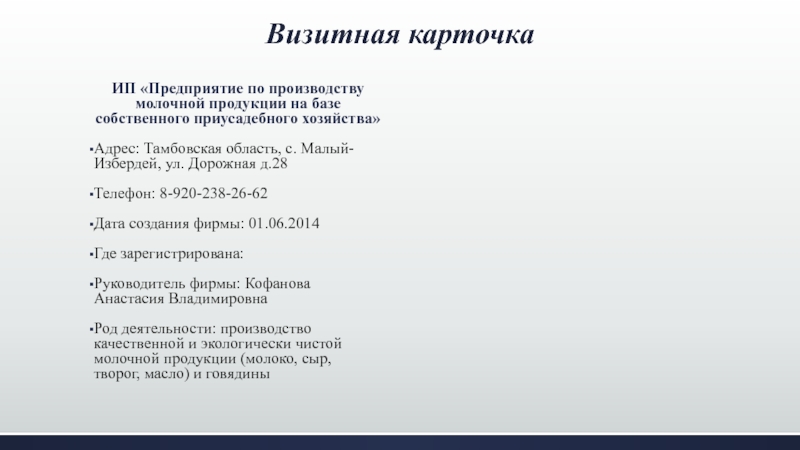 Визитная карточка

ИП «Предприятие по производству молочной продукции на базе собственного приусадебного хозяйства»

▪Адрес: Тамбовская область, с. Малый-Избердей, ул. Дорожная д.28

▪Телефон: 8-920-238-26-62

▪Дата создания фирмы: 01.06.2014

▪Где зарегистрирована:

▪Руководитель фирмы: Кофанова Анастасия Владимировна

▪Род деятельности: производство качественной и экологически чистой молочной продукции (молоко, сыр, творог, масло) и говядины